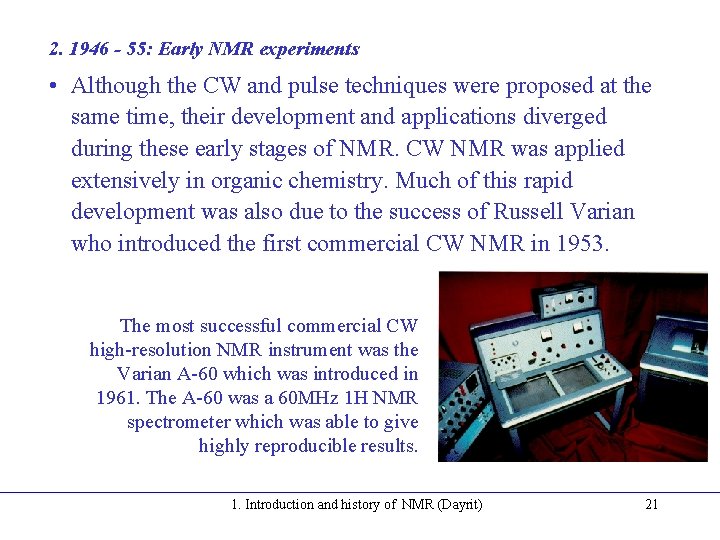 2. 1946 - 55: Early NMR experiments

• Although the CW and pulse techniques were proposed at the same time, their development and applications diverged during these early stages of NMR. CW NMR was applied extensively in organic chemistry. Much of this rapid development was also due to the success of Russell Varian who introduced the first commercial CW NMR in 1953.

The most successful commercial CW high-resolution NMR instrument was the Varian A-60 which was introduced in 1961. The A-60 was a 60MHz 1H NMR spectrometer which was able to give highly reproducible results.

1. Introduction and history of NMR (Dayrit)

21